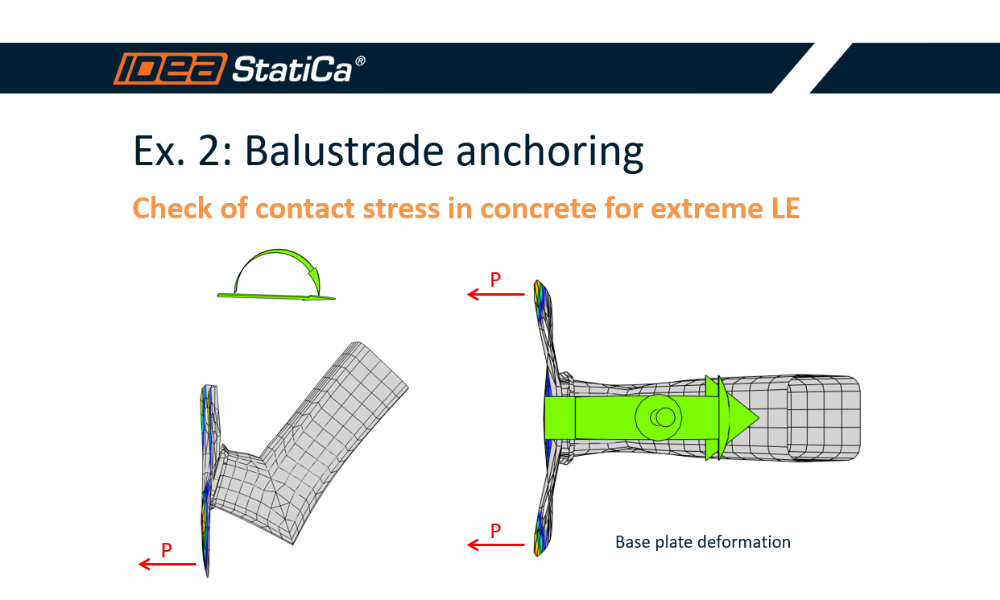 IDEA StatiCa®

Ex. 2: Balustrade anchoring

Check of contact stress in concrete for extreme LE

P

P

P

Base plate deformation